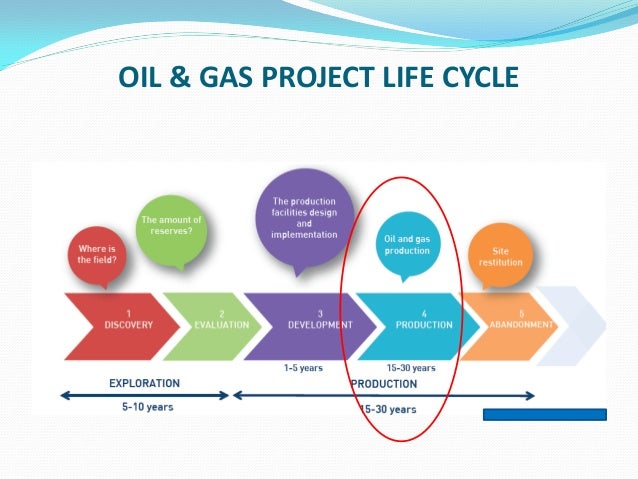 OIL & GAS PROJECT LIFE CYCLE

Where is the field?

The amount of reserves?

The production facilities design and implementation

Oil and gas production

Site restitution

1 DISCOVERY

2 EVALUATION

3 DEVELOPMENT

4 PRODUCTION

5 ABANDONMENT

1-5 years

15-30 years

EXPLORATION

5-10 years

PRODUCTION

15-30 years